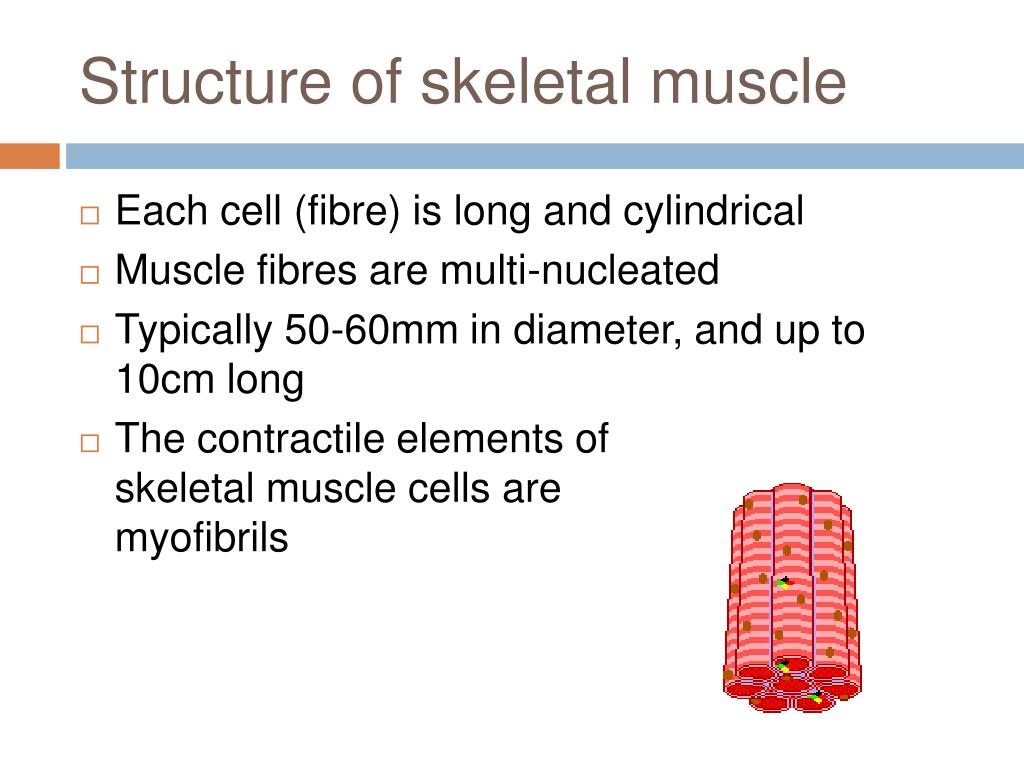 Structure of skeletal muscle

□ Each cell (fibre) is long and cylindrical

□ Muscle fibres are multi-nucleated

□ Typically 50-60mm in diameter, and up to 10cm long

□ The contractile elements of skeletal muscle cells are myofibrils